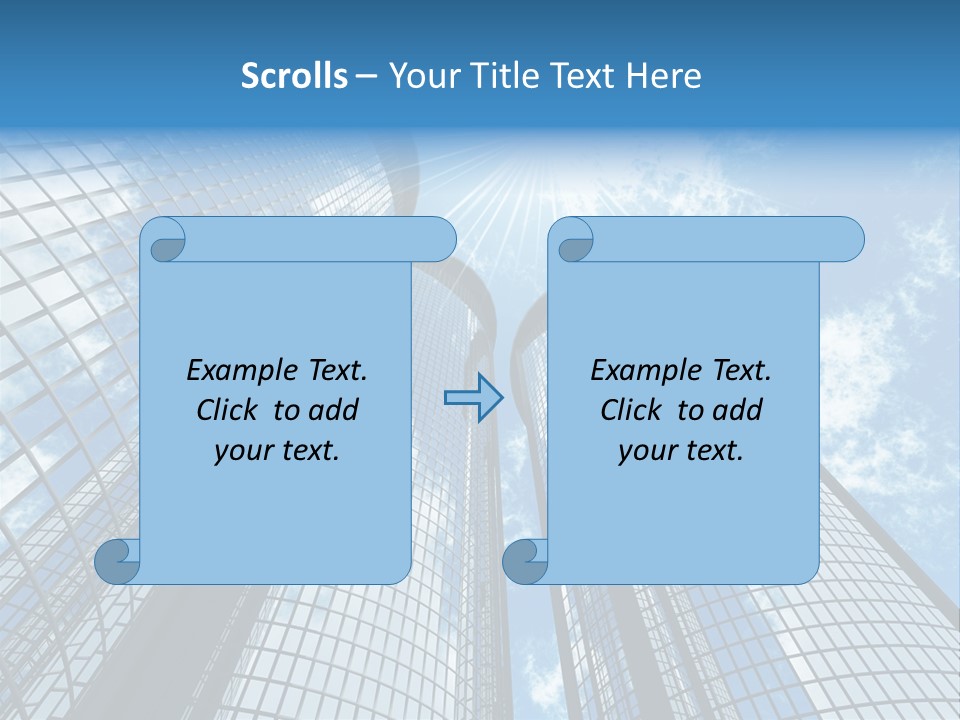 Scrolls – Your Title Text Here

Example Text. Click to add your text.

Example Text. Click to add your text.